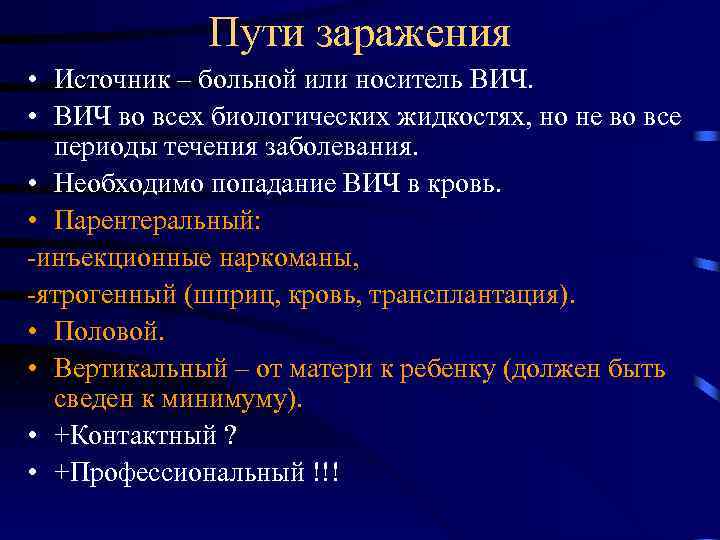 Пути заражения

• Источник – больной или носитель ВИЧ.
• ВИЧ во всех биологических жидкостях, но не во все периоды течения заболевания.
• Необходимо попадание ВИЧ в кровь.
• Парентеральный:
-инъекционные наркоманы,
-ятрогенный (шприц, кровь, трансплантация).
• Половой.
• Вертикальный – от матери к ребенку (должен быть сведен к минимуму).
• +Контактный ?
• +Профессиональный !!!